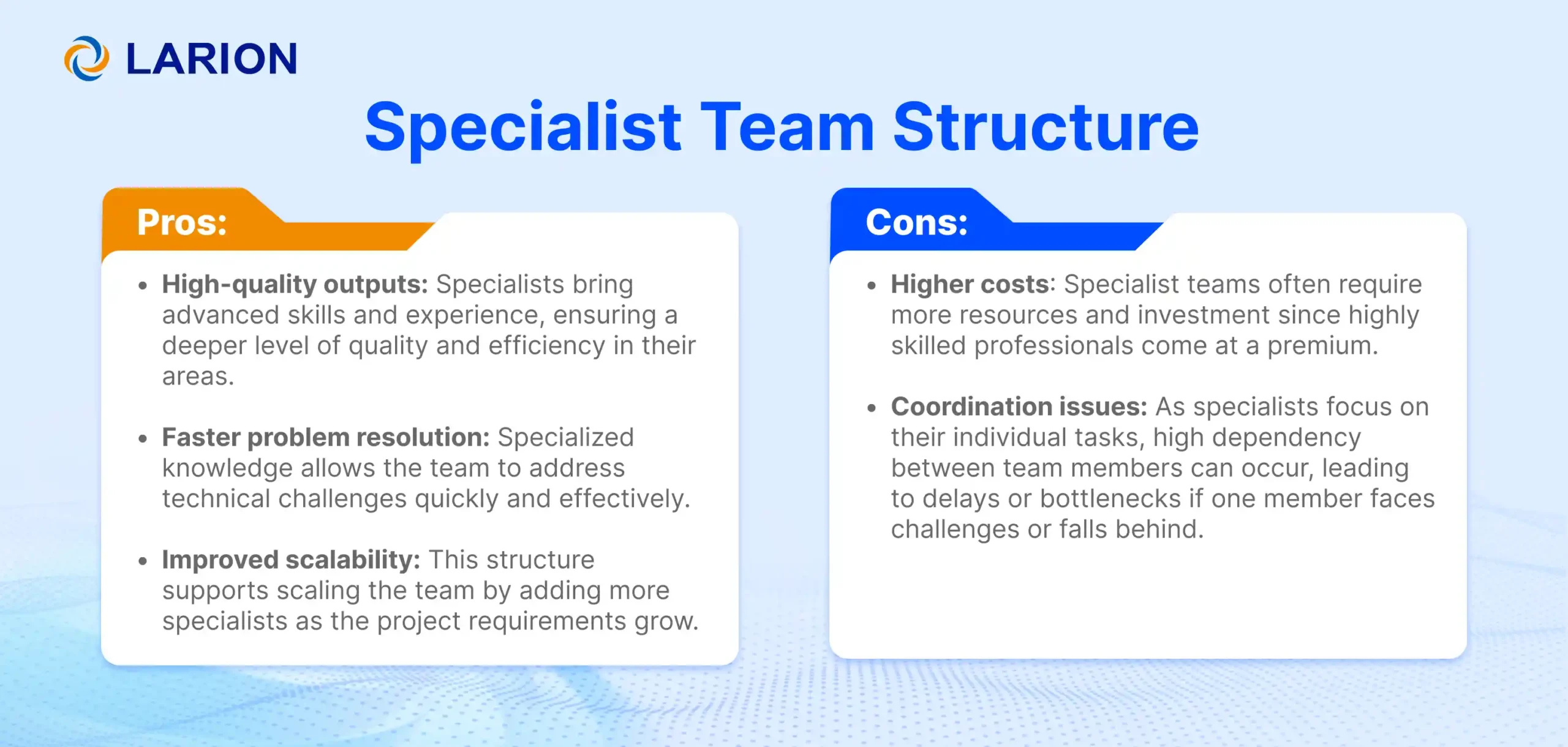 LARION

Specialist Team Structure

Pros:

• High-quality outputs: Specialists bring advanced skills and experience, ensuring a deeper level of quality and efficiency in their areas.

• Faster problem resolution: Specialized knowledge allows the team to address technical challenges quickly and effectively.

• Improved scalability: This structure supports scaling the team by adding more specialists as the project requirements grow.

Cons:

• Higher costs: Specialist teams often require more resources and investment since highly skilled professionals come at a premium.

• Coordination issues: As specialists focus on their individual tasks, high dependency between team members can occur, leading to delays or bottlenecks if one member faces challenges or falls behind.